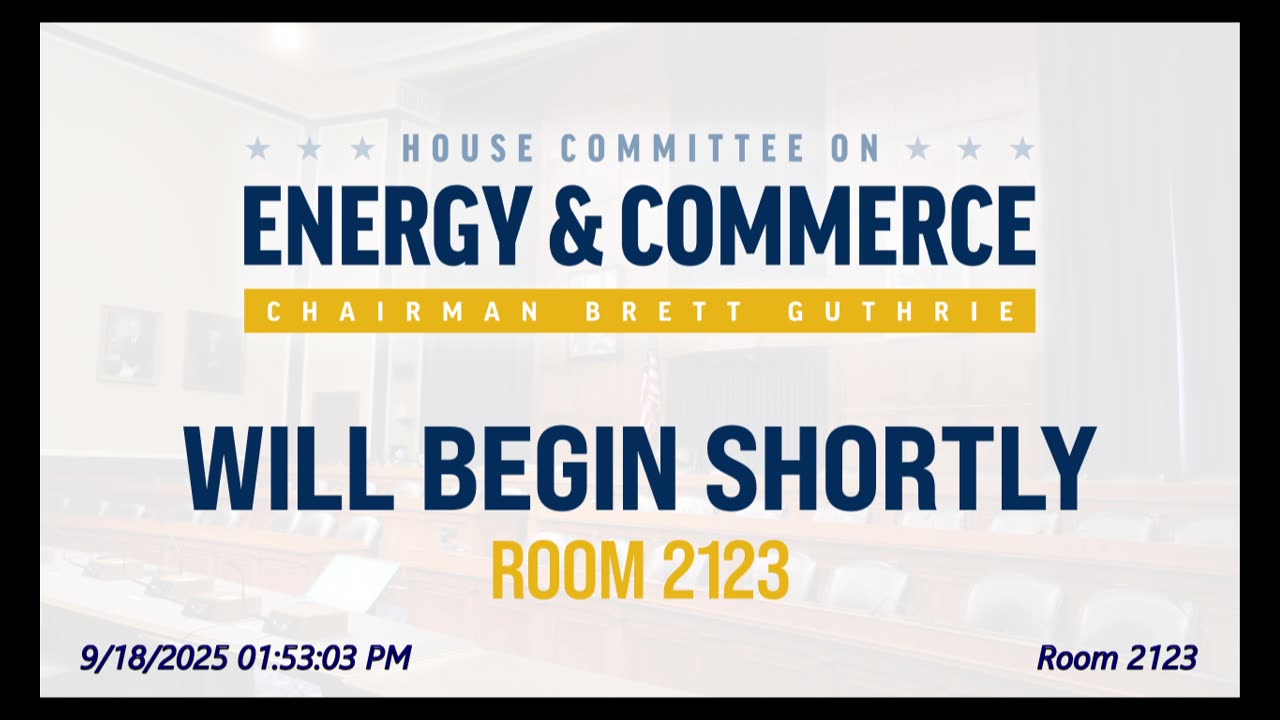 HOUSE COMMITTEE ON
ENERGY & COMMERCE
CHAIRMAN BRETT GUTHRIE

WILL BEGIN SHORTLY
ROOM 2123

9/18/2025 01:53:03 PM

Room 2123